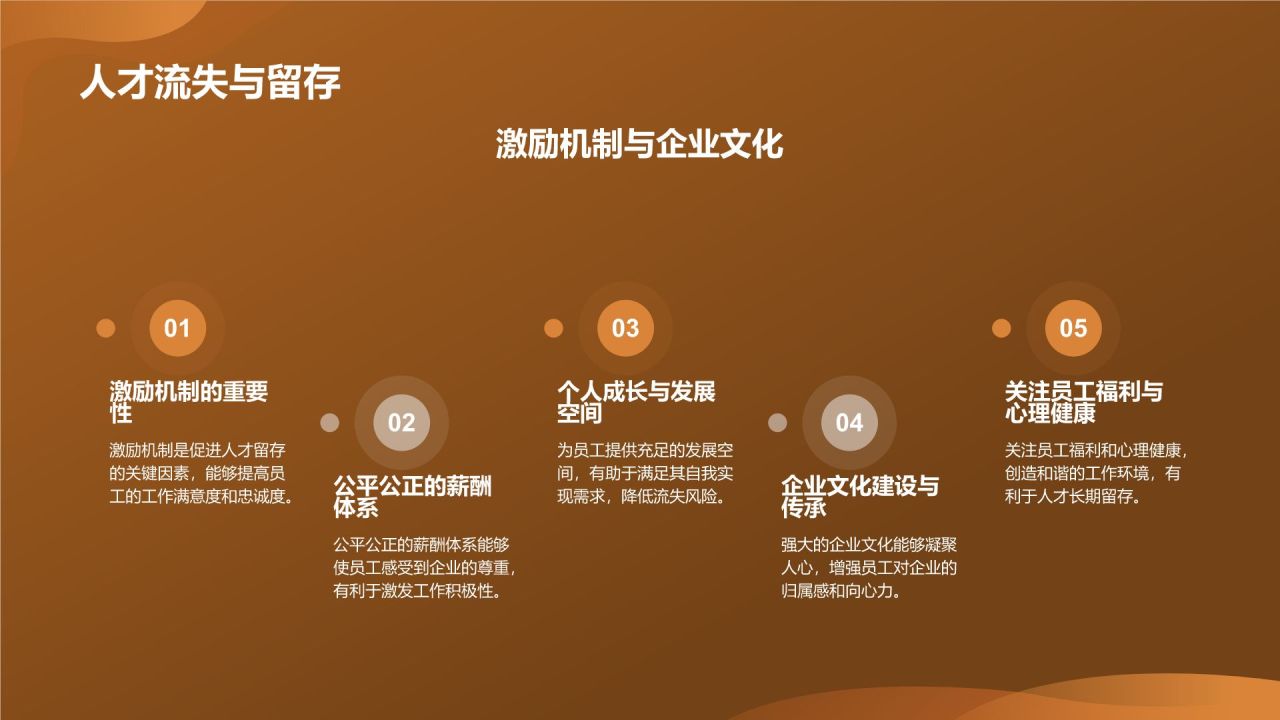 人才流失与留存

激励机制与企业文化

01

激励机制的重要性

激励机制是促进人才留存的关键因素，能够提高员工的工作满意度和忠诚度。

02

公平公正的薪酬体系

公平公正的薪酬体系能够使员工感受到企业的尊重，有利于激发工作积极性。

03

个人成长与发展空间

为员工提供充足的发展空间，有助于满足其自我实现需求，降低流失风险。

04

企业文化建设与传承

强大的企业文化能够凝聚人心，增强员工对企业的归属感和向心力。

05

关注员工福利与心理健康

关注员工福利和心理健康，创造和谐的工作环境，有利于人才长期留存。